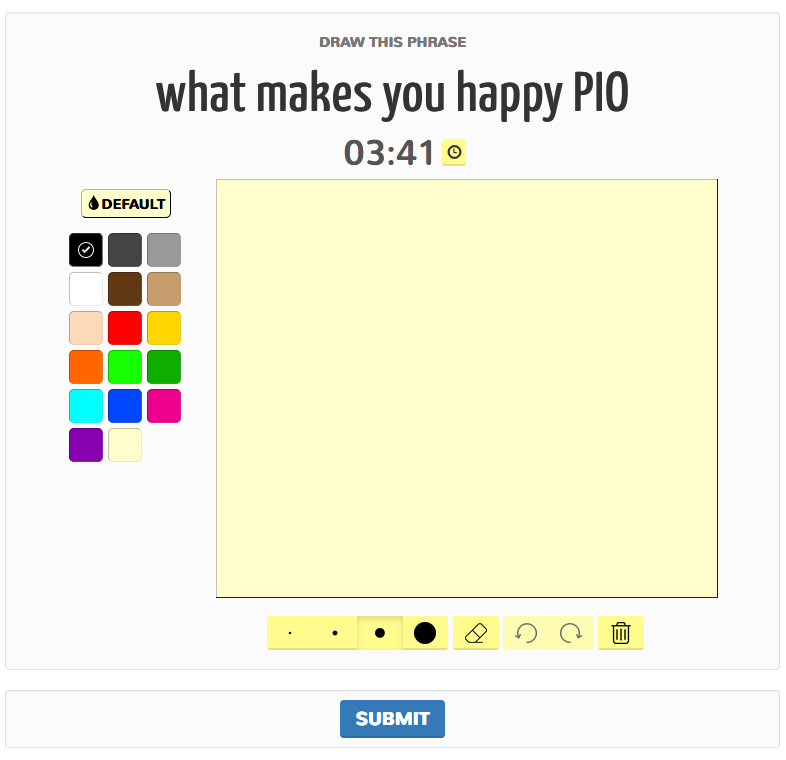 DRAW THIS PHRASE

what makes you happy PIO

03:41

DEFAULT

SUBMIT